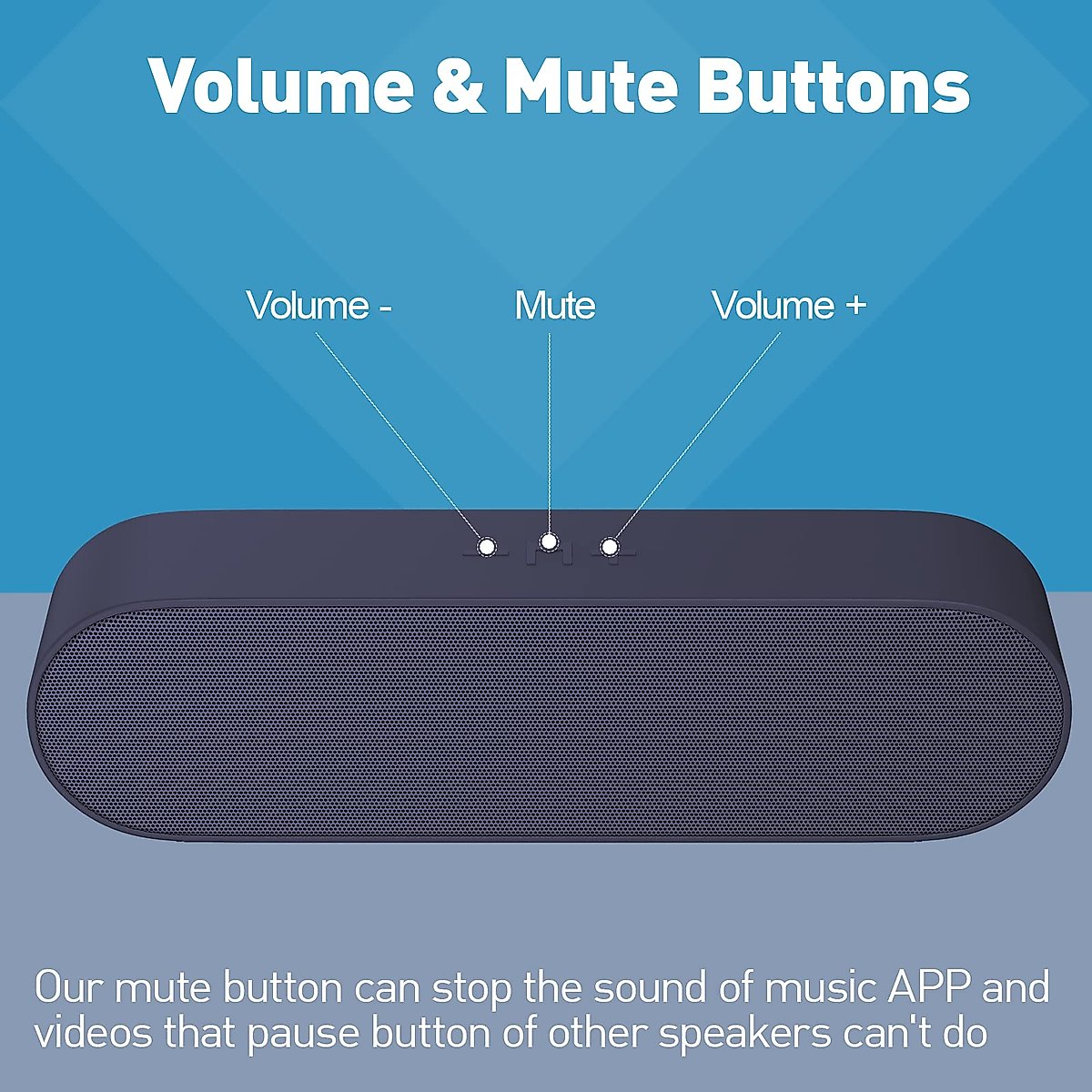 Volume & Mute Buttons

Volume -

Mute

Volume +

Our mute button can stop the sound of music APP and videos that pause button of other speakers can't do